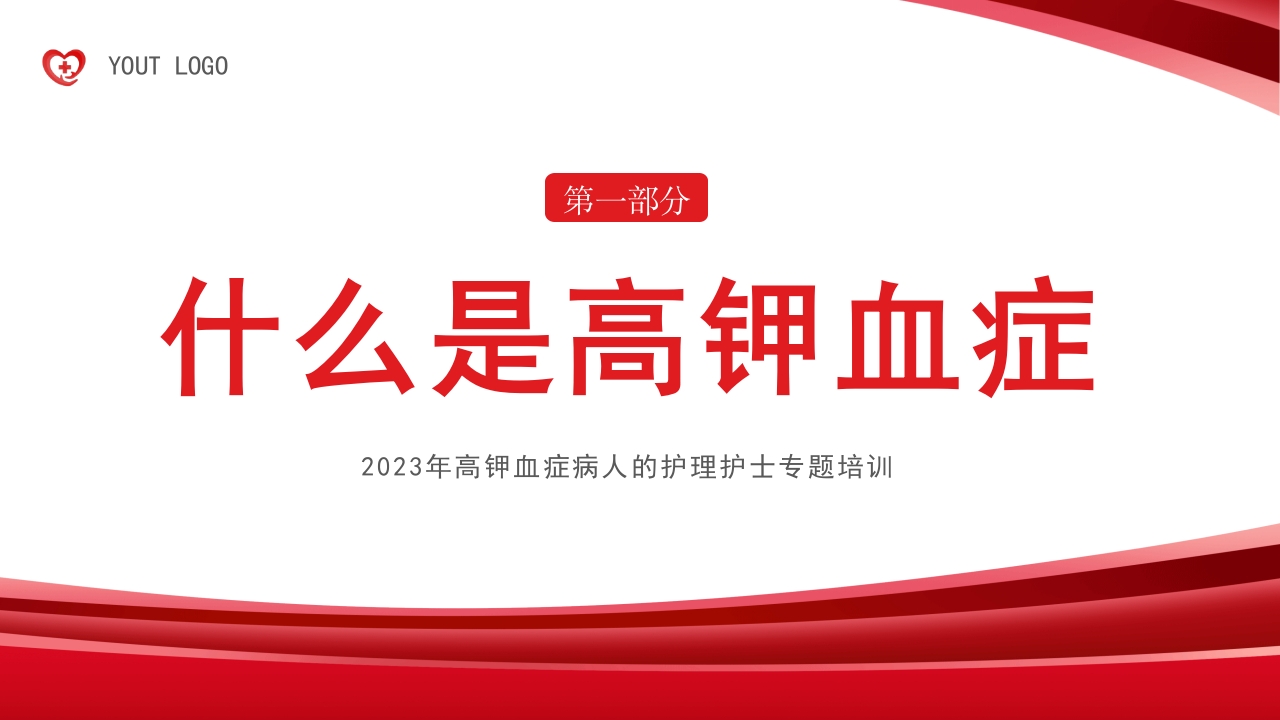 YOUT LOGO

第一部分

什么是高钾血症

2023年高钾血症病人的护理护士专题培训